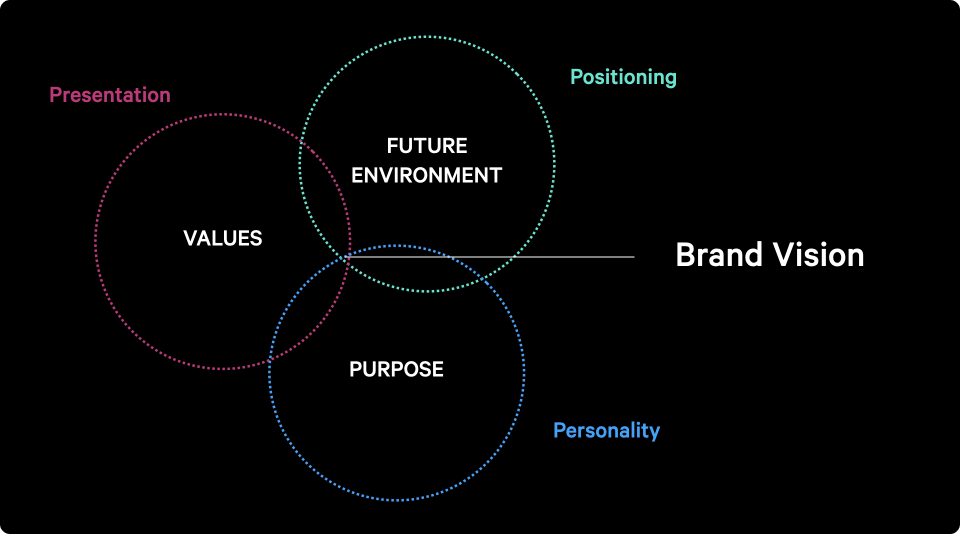 Presentation

Positioning

FUTURE ENVIRONMENT

VALUES

Brand Vision

PURPOSE

Personality